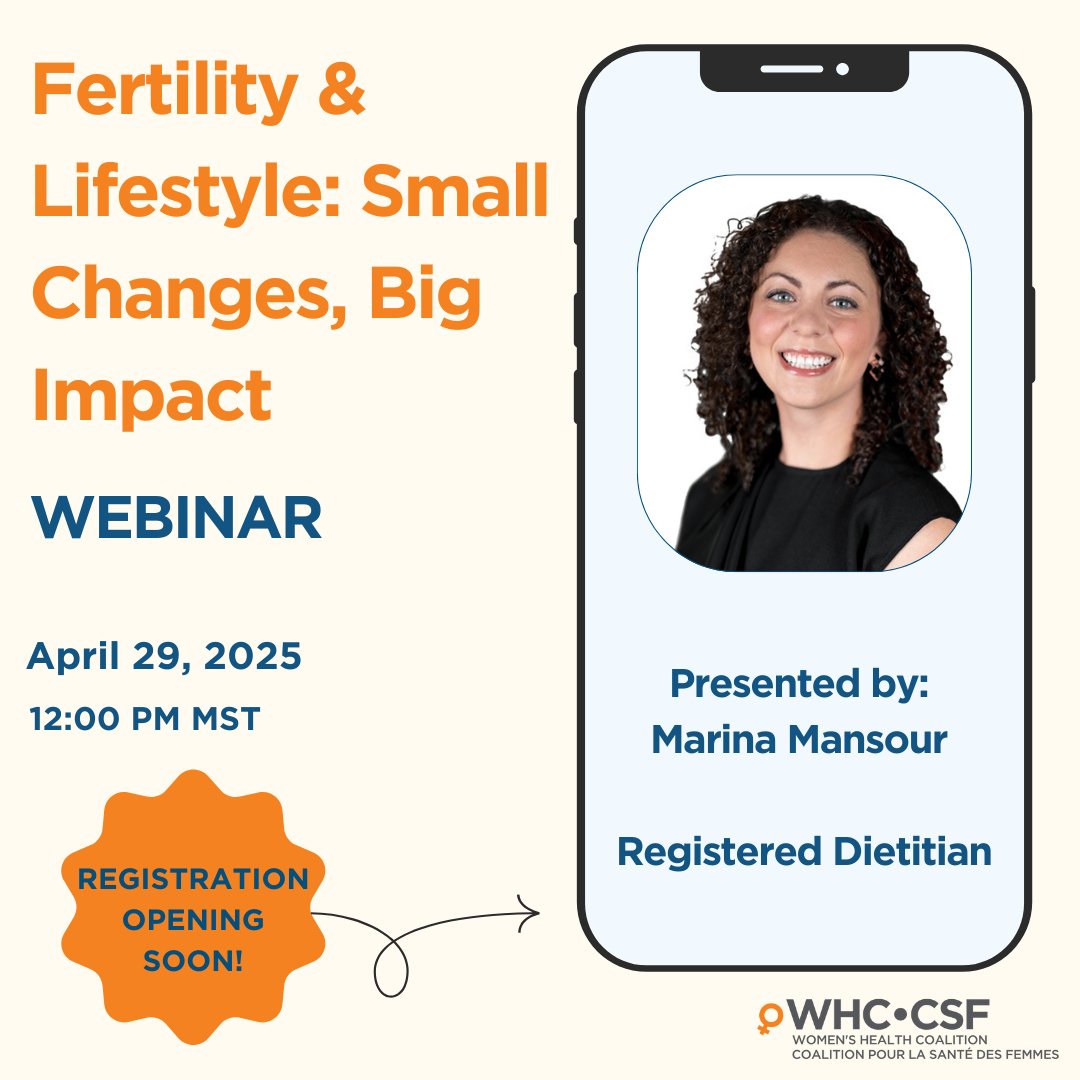 Fertility & Lifestyle: Small Changes, Big Impact

WEBINAR

April 29, 2025

12:00 PM MST

REGISTRATION OPENING SOON!

Presented by: Marina Mansour

Registered Dietitian

WHC•CSF
WOMEN'S HEALTH COALITION
COALITION POUR LA SANTÉ DES FEMMES